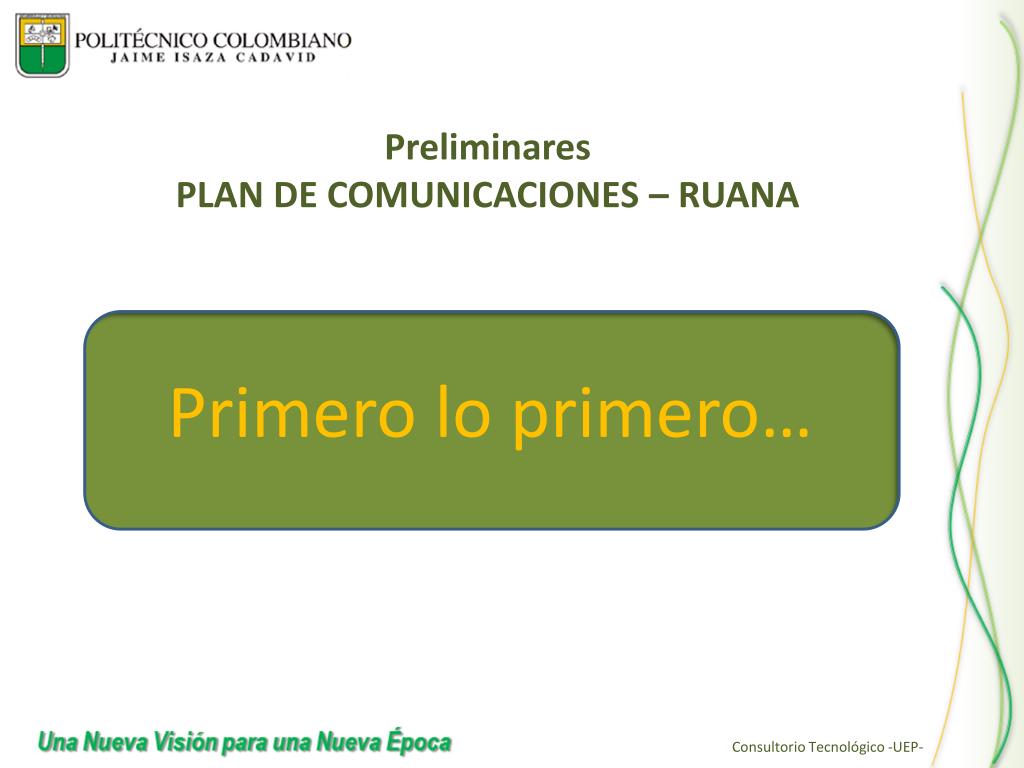 POLITÉCNICO COLOMBIANO
JAIME ISAZA CADAVID

Preliminares
PLAN DE COMUNICACIONES – RUANA

Primero lo primero…

Una Nueva Visión para una Nueva Época

Consultorio Tecnológico -UEP-